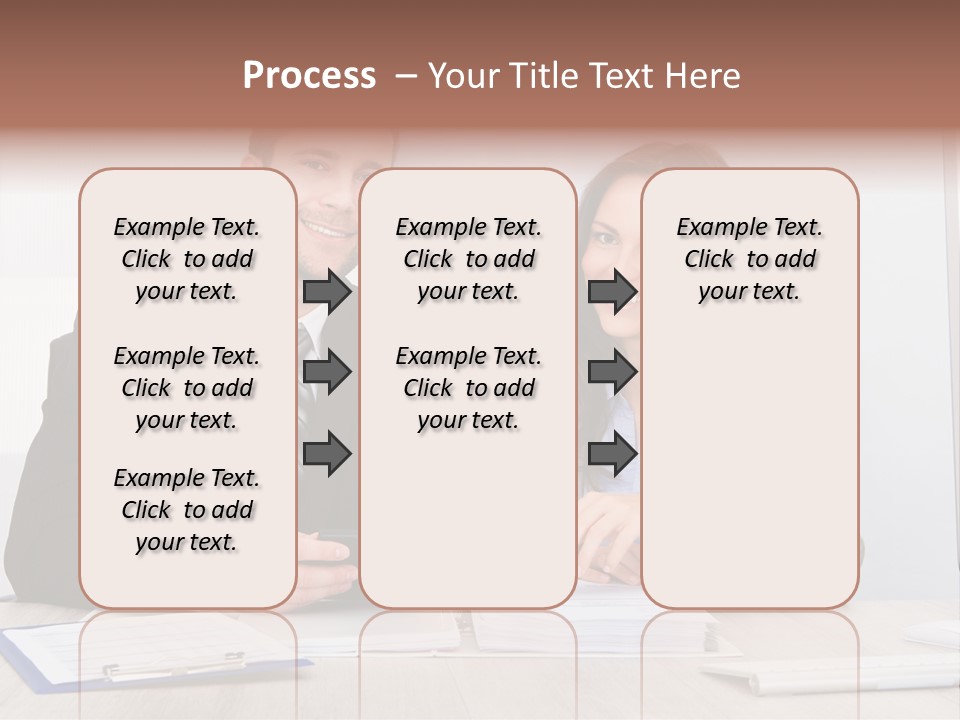 Process – Your Title Text Here

Example Text. Click to add your text.

Example Text. Click to add your text.

Example Text. Click to add your text.

Example Text. Click to add your text.

Example Text. Click to add your text.

Example Text. Click to add your text.